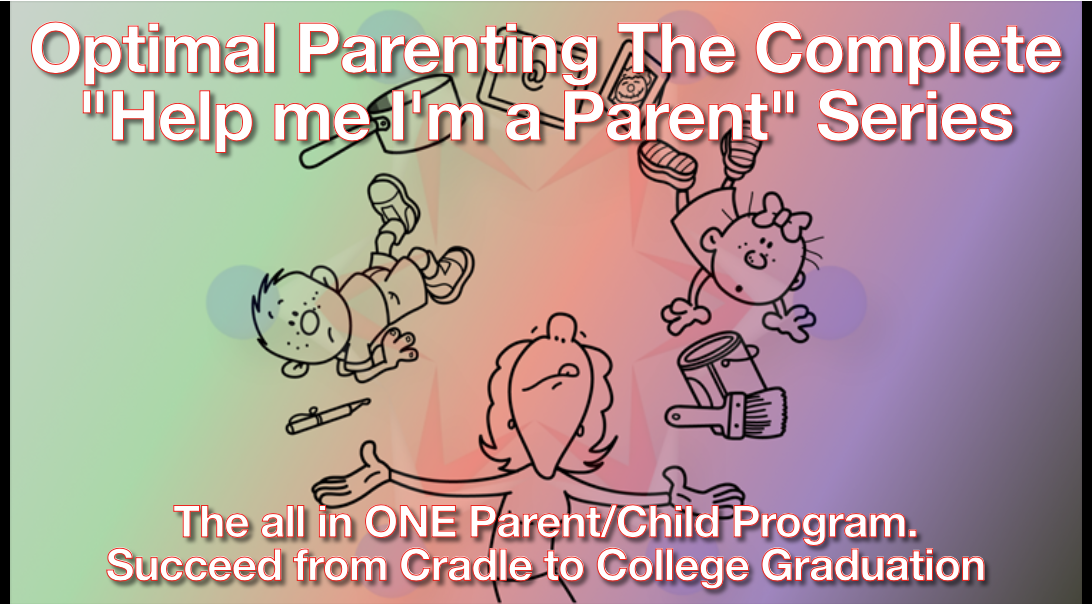 Optimal Parenting The Complete "Help me I'm a Parent" Series

The all in ONE Parent/Child Program.
Succeed from Cradle to College Graduation